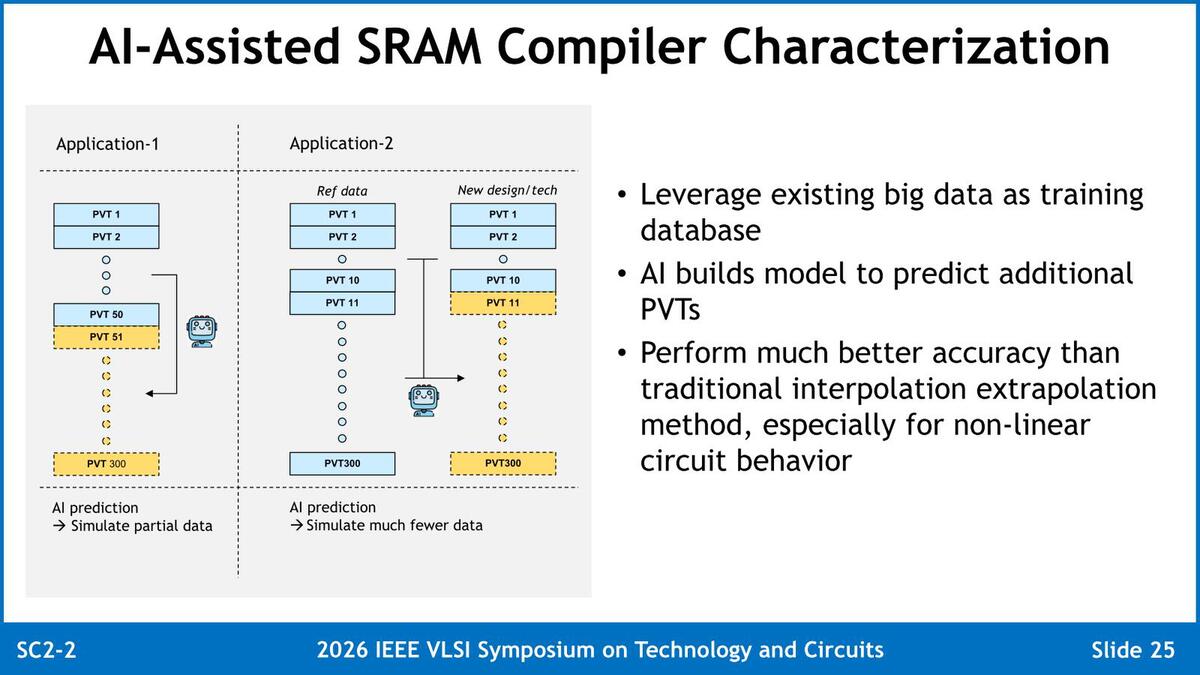 AI-Assisted SRAM Compiler Characterization

Application-1

PVT 1
PVT 2
PVT 50
PVT 51
PVT 300

AI prediction
→ Simulate partial data

Application-2

Ref data
PVT 1
PVT 2
PVT 10
PVT 11
PVT300

New design/tech
PVT 1
PVT 2
PVT 10
PVT 11
PVT300

AI prediction
→ Simulate much fewer data

• Leverage existing big data as training database
• AI builds model to predict additional PVTs
• Perform much better accuracy than traditional interpolation extrapolation method, especially for non-linear circuit behavior

SC2-2
2026 IEEE VLSI Symposium on Technology and Circuits
Slide 25